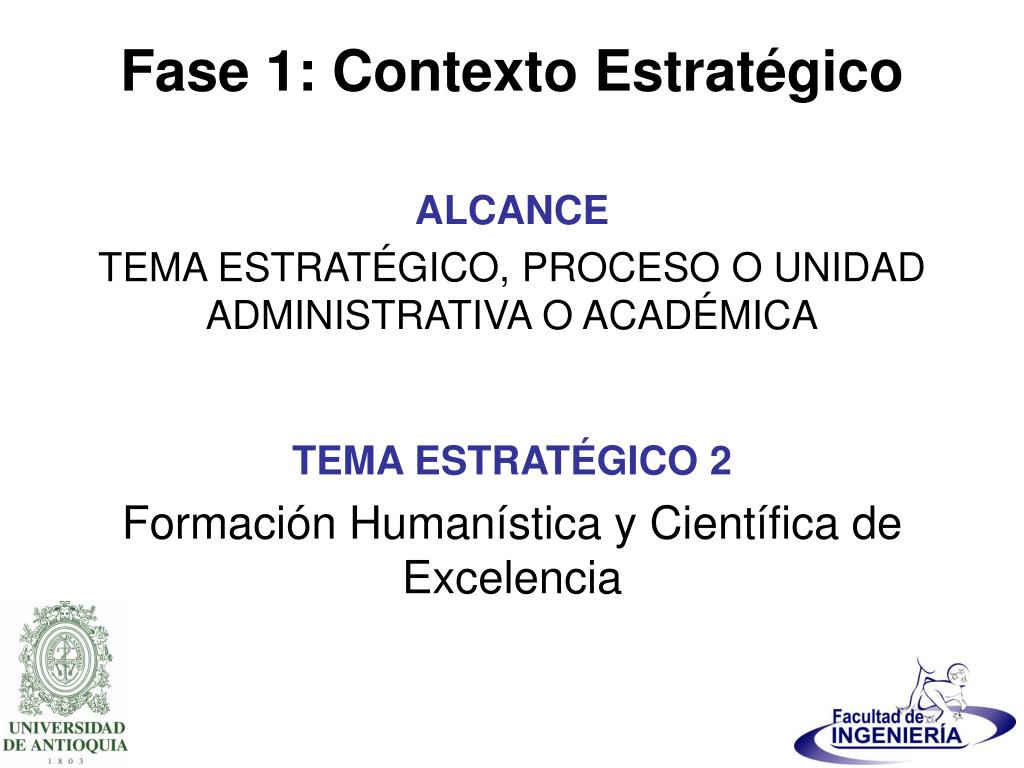 Fase 1: Contexto Estratégico

ALCANCE
TEMA ESTRATÉGICO, PROCESO O UNIDAD ADMINISTRATIVA O ACADÉMICA

TEMA ESTRATÉGICO 2
Formación Humanística y Científica de Excelencia

UNIVERSIDAD DE ANTIOQUIA
1 8 0 3

Facultad de INGENIERÍA